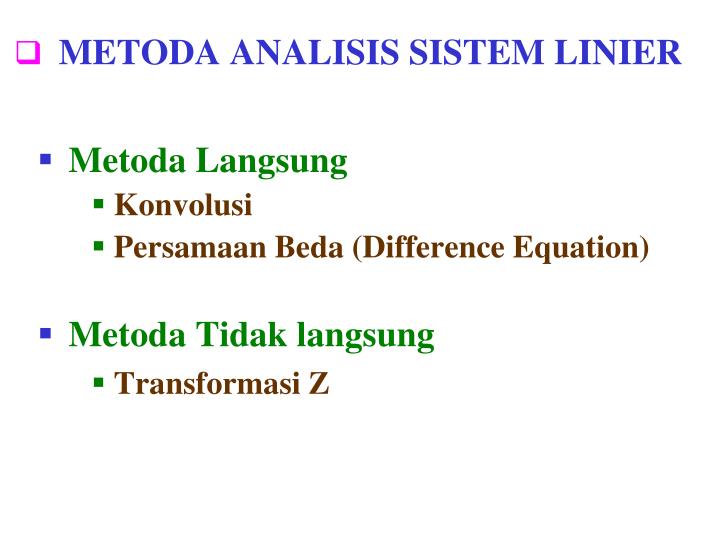 METODA ANALISIS SISTEM LINIER

Metoda Langsung

Konvolusi

Persamaan Beda (Difference Equation)

Metoda Tidak langsung

Transformasi Z